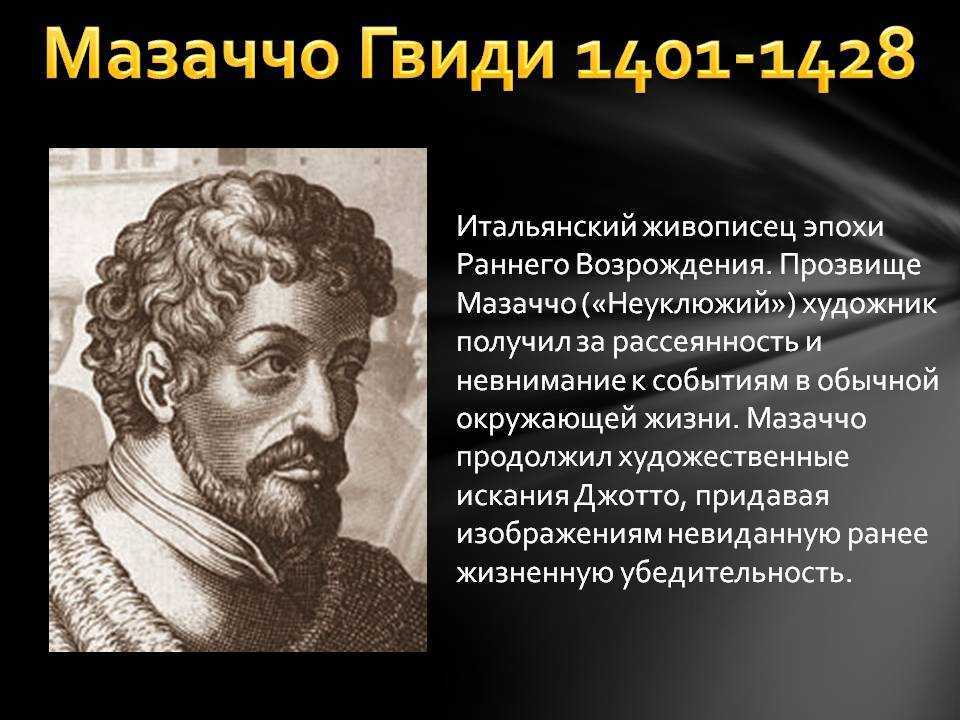 Мазаччо Гвиди 1401-1428

Итальянский живописец эпохи Раннего Возрождения. Прозвище Мазаччо («Неуклюжий») художник получил за рассеянность и невнимание к событиям в обычной окружающей жизни. Мазаччо продолжил художественные искания Джотто, придавая изображениям невиданную ранее жизненную убедительность.